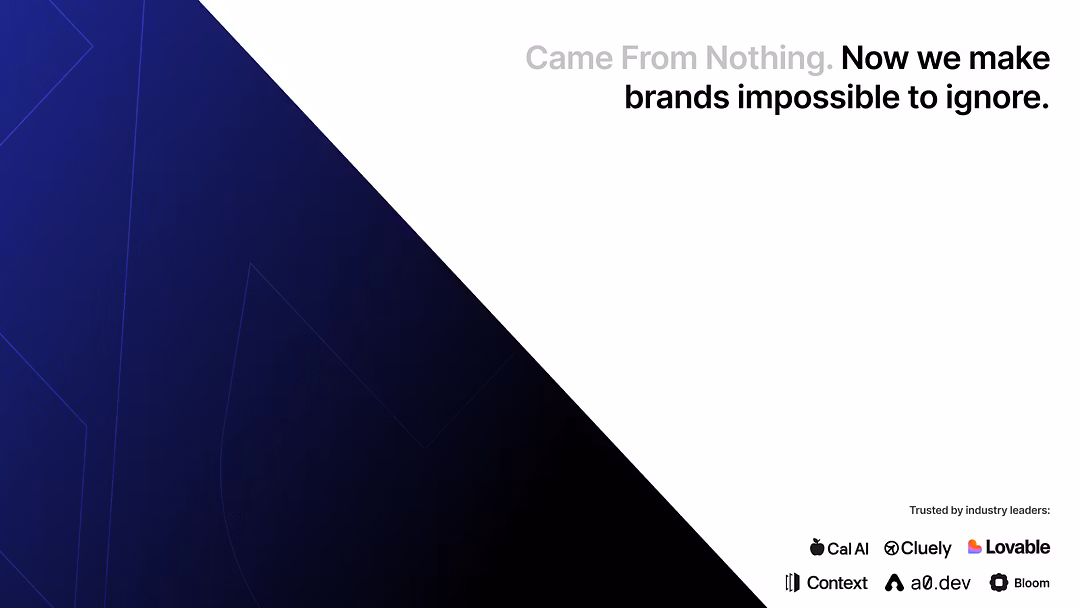 Came From Nothing. Now we make brands impossible to ignore.

Trusted by industry leaders:

Cal AI
Cluely
Lovable
Context
a0.dev
Bloom